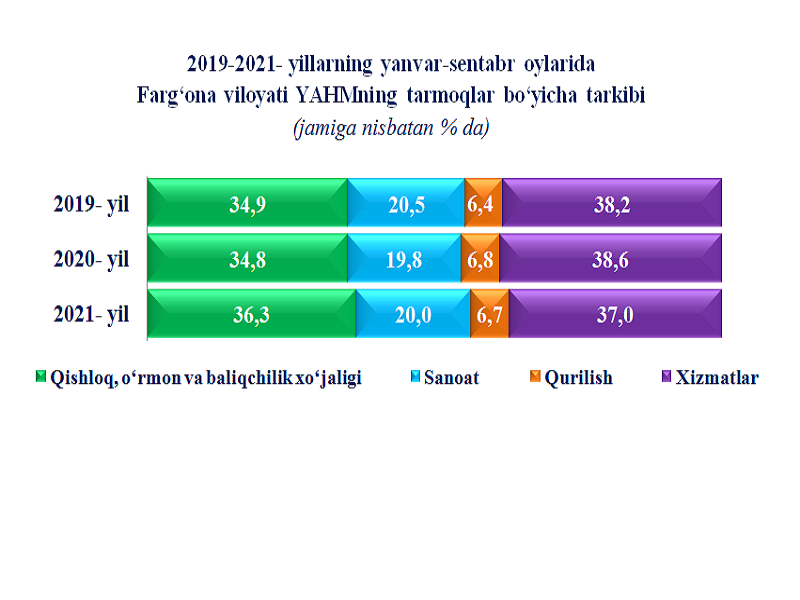 2019-2021- yillarning yanvar-sentabr oylarida
Farg‘ona viloyati YAHMning tarmoqlar bo‘yicha tarkibi
(jamiga nisbatan % da)

2019- yil 34,9 20,5 6,4 38,2

2020- yil 34,8 19,8 6,8 38,6

2021- yil 36,3 20,0 6,7 37,0

Qishloq, o‘rmon va baliqchilik xo‘jaligi
Sanoat
Qurilish
Xizmatlar